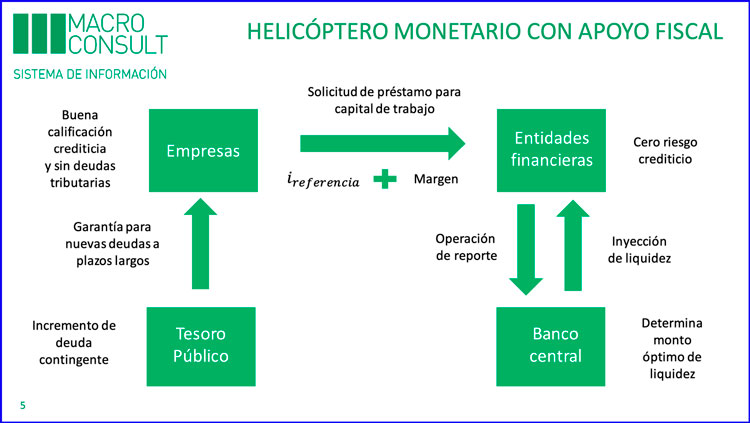 MACRO CONSULT
SISTEMA DE INFORMACIÓN

HELICÓPTERO MONETARIO CON APOYO FISCAL

Buena calificación crediticia y sin deudas tributarias

Empresas

Solicitud de préstamo para capital de trabajo

$i_{referencia}$ + Margen

Entidades financieras

Cero riesgo crediticio

Garantía para nuevas deudas a plazos largos

Operación de reporte

Inyección de liquidez

Incremento de deuda contingente

Tesoro Público

Banco central

Determina monto óptimo de liquidez

5